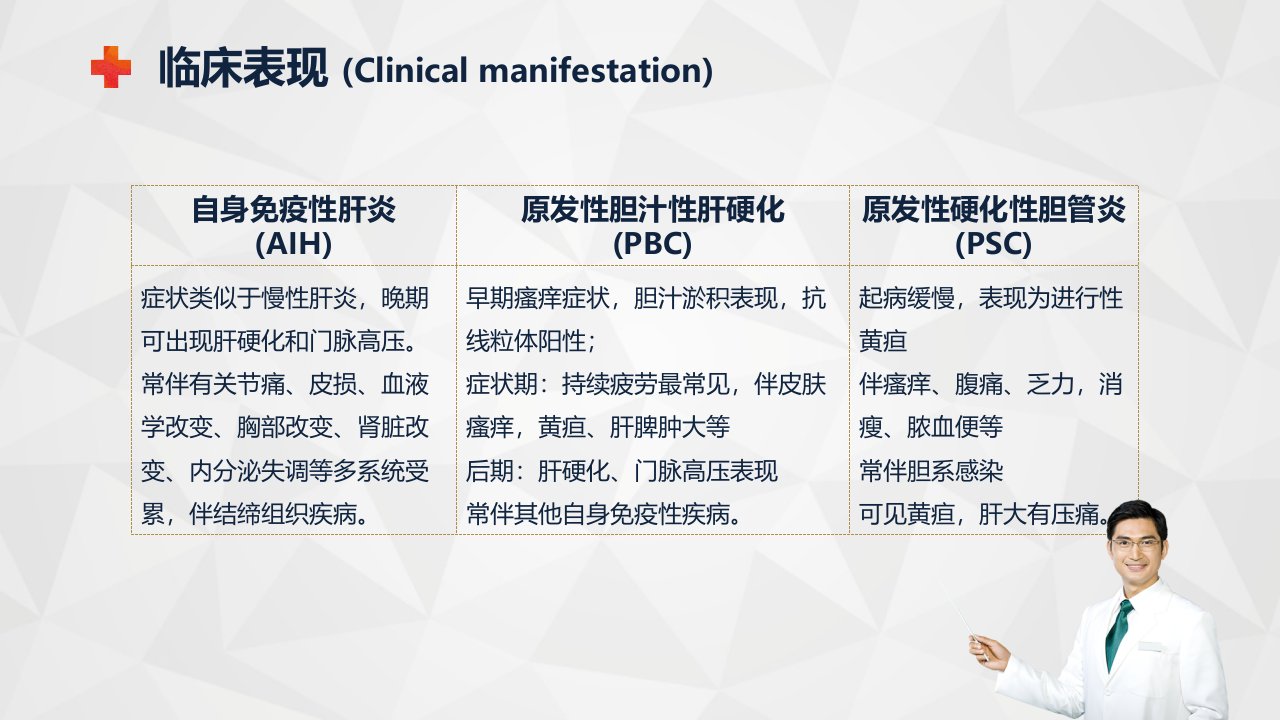 临床表现 (Clinical manifestation)

| 自身免疫性肝炎 (AIH) | 原发性胆汁性肝硬化 (PBC) | 原发性硬化性胆管炎 (PSC) |
|---|---|---|
| 症状类似于慢性肝炎，晚期可出现肝硬化和门脉高压。常伴有关节痛、皮损、血液学改变、胸部改变、肾脏改变、内分泌失调等多系统受累，伴结缔组织疾病。 | 早期瘙痒症状，胆汁淤积表现，抗线粒体阳性；症状期：持续疲劳最常见，伴皮肤瘙痒，黄疸、肝脾肿大等 后期：肝硬化、门脉高压表现 常伴其他自身免疫性疾病。 | 起病缓慢，表现为进行性黄疸 伴瘙痒、腹痛、乏力，消瘦、脓血便等 常伴胆系感染 可见黄疸，肝大有压痛。 |